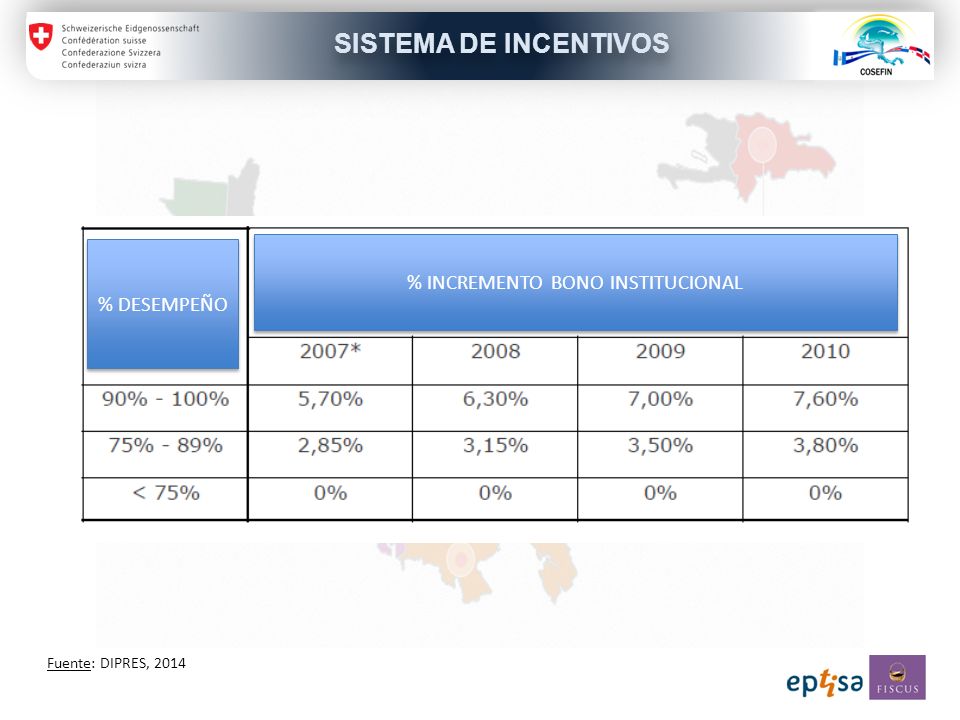 Schweizerische Eidgenossenschaft
Confédération suisse
Confederazione Svizzera
Confederaziun svizra

SISTEMA DE INCENTIVOS

COSEFIN

| % DESEMPEÑO | % INCREMENTO BONO INSTITUCIONAL | | | |
|---|---|---|---|---|
| | 2007* | 2008 | 2009 | 2010 |
| 90% - 100% | 5,70% | 6,30% | 7,00% | 7,60% |
| 75% - 89% | 2,85% | 3,15% | 3,50% | 3,80% |
| < 75% | 0% | 0% | 0% | 0% |

Fuente: DIPRES, 2014

eptisa

FISCUS